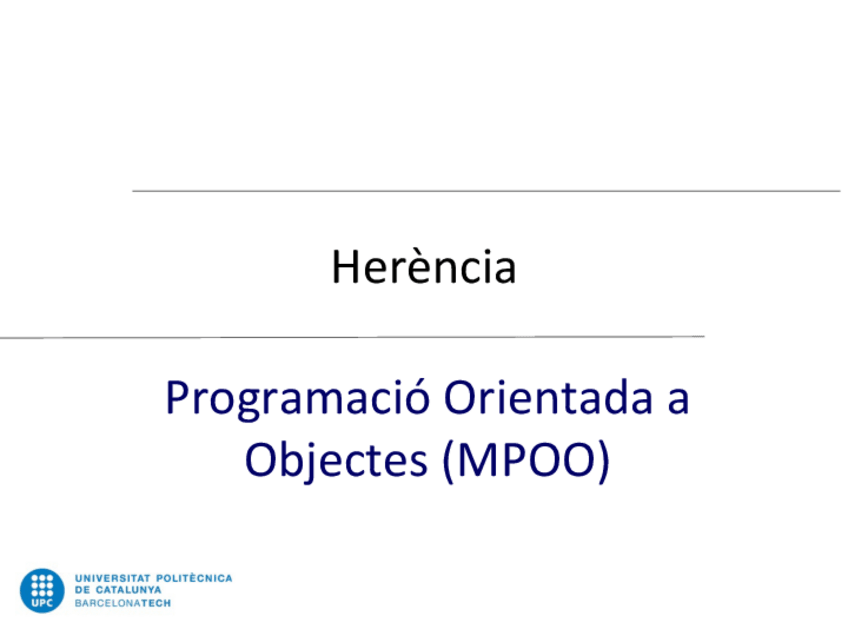 Herència

Programació Orientada a Objectes (MPOO)

UPC
UNIVERSITAT POLITÈCNICA DE CATALUNYA
BARCELONATECH